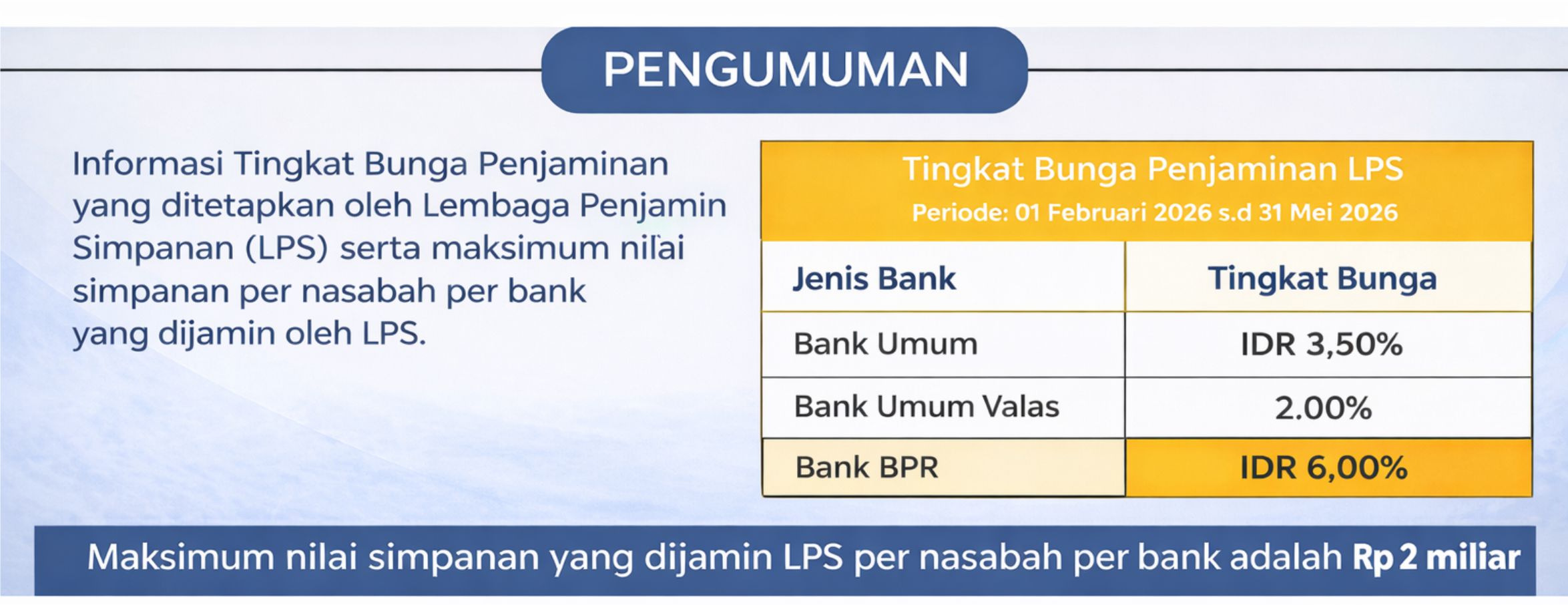 PENGUMUMAN

Informasi Tingkat Bunga Penjaminan yang ditetapkan oleh Lembaga Penjamin Simpanan (LPS) serta maksimum nilai simpanan per nasabah per bank yang dijamin oleh LPS.

Tingkat Bunga Penjaminan LPS
Periode: 01 Februari 2026 s.d 31 Mei 2026

| Jenis Bank | Tingkat Bunga |
|---|---|
| Bank Umum | IDR 3,50% |
| Bank Umum Valas | 2.00% |
| Bank BPR | IDR 6,00% |

Maksimum nilai simpanan yang dijamin LPS per nasabah per bank adalah Rp 2 miliar